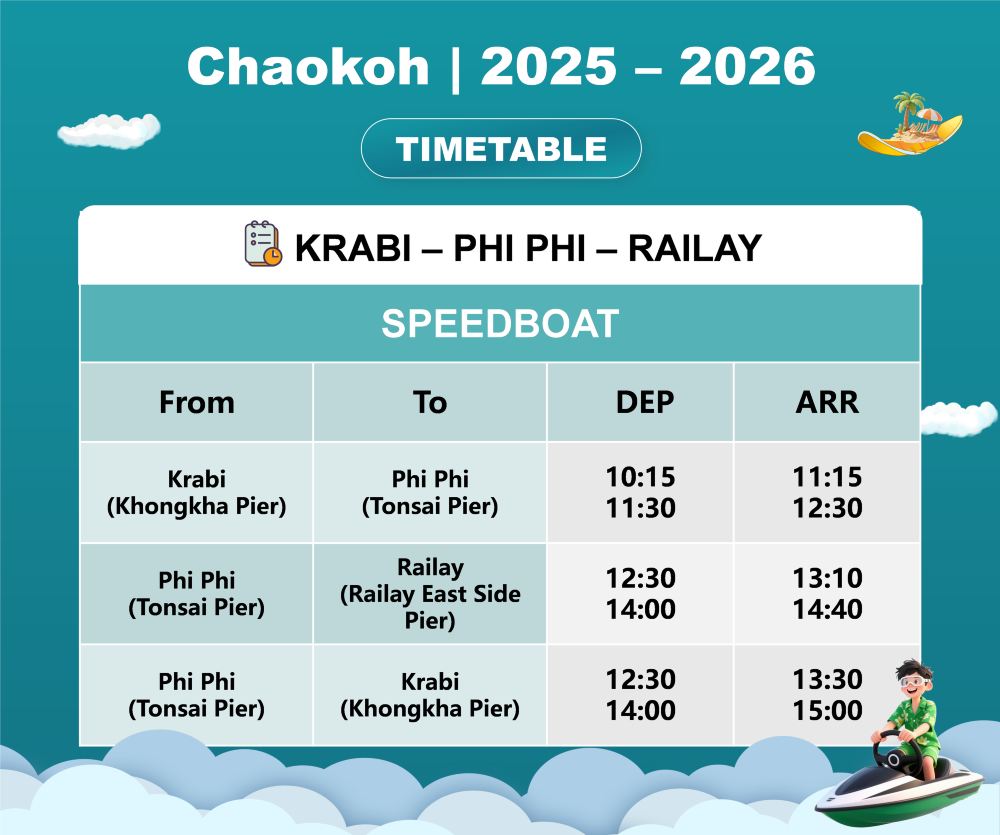 Chaokoh | 2025 – 2026

TIMETABLE

KRABI – PHI PHI – RAILAY

SPEEDBOAT

| From | To | DEP | ARR |
|---|---|---|---|
| Krabi (Khongkha Pier) | Phi Phi (Tonsai Pier) | 10:15 11:30 | 11:15 12:30 |
| Phi Phi (Tonsai Pier) | Railay (Railay East Side Pier) | 12:30 14:00 | 13:10 14:40 |
| Phi Phi (Tonsai Pier) | Krabi (Khongkha Pier) | 12:30 14:00 | 13:30 15:00 |